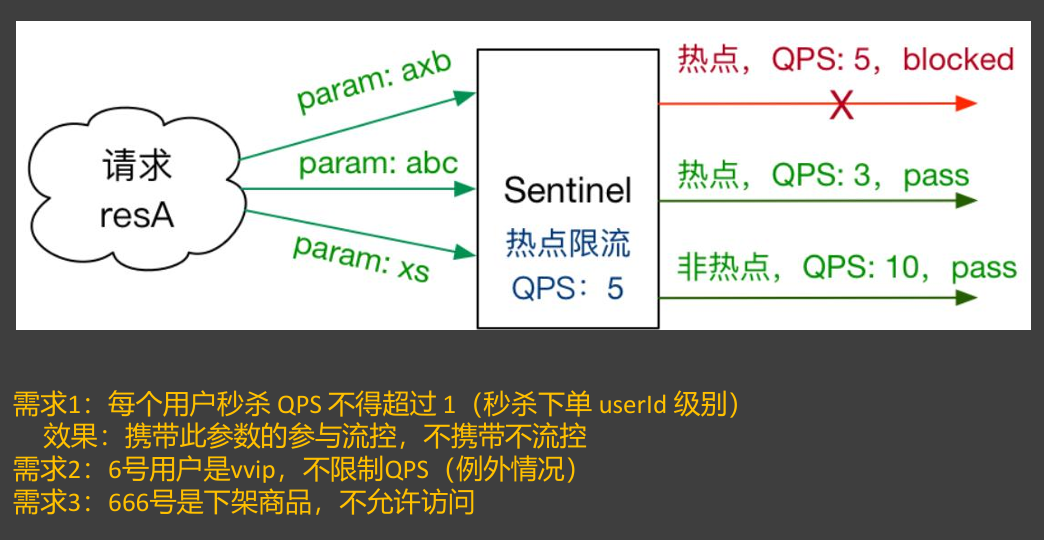 请求
resA

param: axb
param: abc
param: xs

Sentinel
热点限流
QPS：5

热点，QPS: 5，blocked
X
热点，QPS: 3，pass
非热点，QPS: 10，pass

需求1：每个用户秒杀 QPS 不得超过 1（秒杀下单 userId 级别）
效果：携带此参数的参与流控，不携带不流控
需求2：6号用户是vvip，不限制QPS（例外情况）
需求3：666号是下架商品，不允许访问